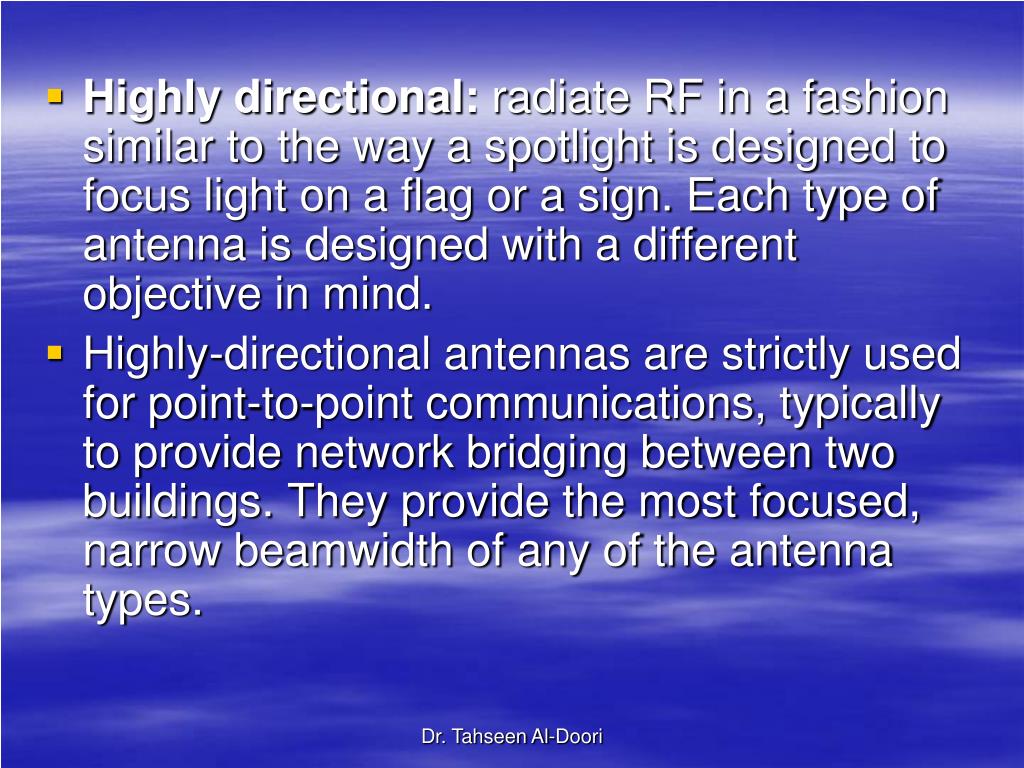 ▪ Highly directional: radiate RF in a fashion similar to the way a spotlight is designed to focus light on a flag or a sign. Each type of antenna is designed with a different objective in mind.

▪ Highly-directional antennas are strictly used for point-to-point communications, typically to provide network bridging between two buildings. They provide the most focused, narrow beamwidth of any of the antenna types.

Dr. Tahseen Al-Doori